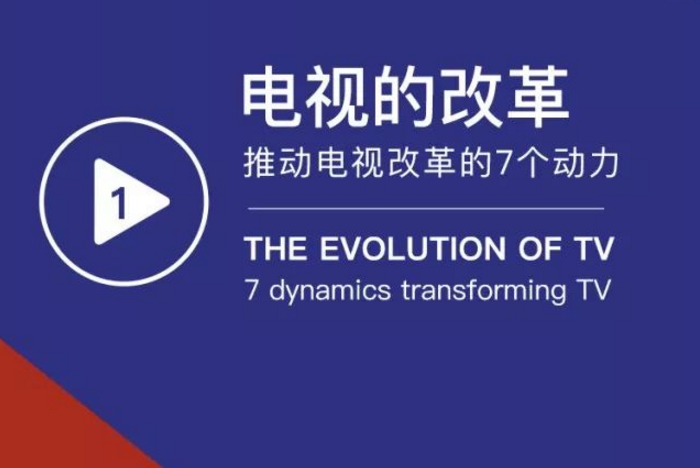 1

电视的改革
推动电视改革的7个动力

THE EVOLUTION OF TV
7 dynamics transforming TV